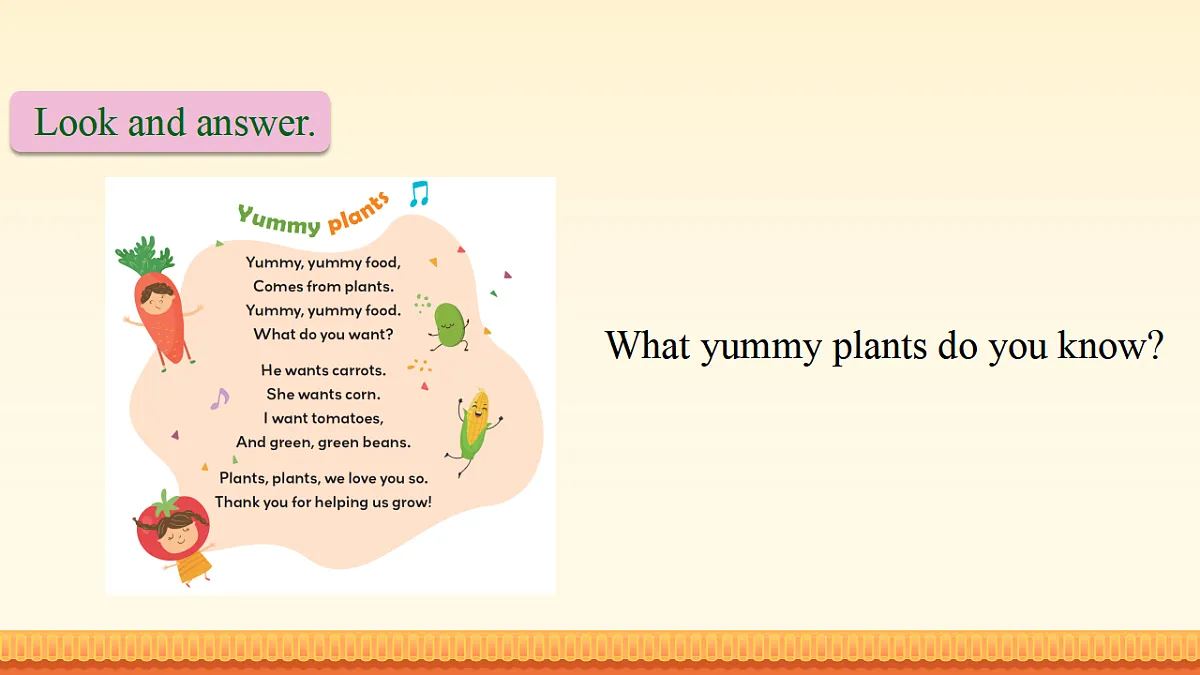 Look and answer.

Yummy plants

Yummy, yummy food,
Comes from plants.
Yummy, yummy food.
What do you want?

He wants carrots.
She wants corn.
I want tomatoes,
And green, green beans.

Plants, plants, we love you so.
Thank you for helping us grow!

What yummy plants do you know?